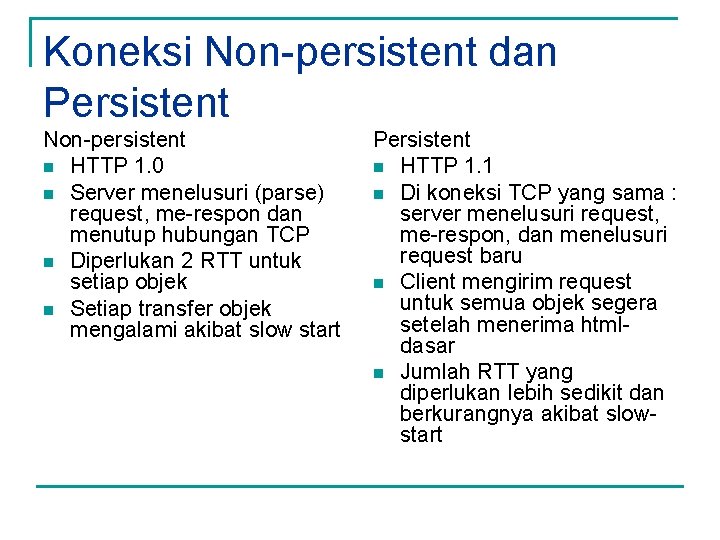 Koneksi Non-persistent dan Persistent

Non-persistent
- HTTP 1.0
- Server menelusuri (parse) request, me-respon dan menutup hubungan TCP
- Diperlukan 2 RTT untuk setiap objek
- Setiap transfer objek mengalami akibat slow start

Persistent
- HTTP 1.1
- Di koneksi TCP yang sama : server menelusuri request, me-respon, dan menelusuri request baru
- Client mengirim request untuk semua objek segera setelah menerima html-dasar
- Jumlah RTT yang diperlukan lebih sedikit dan berkurangnya akibat slow-start